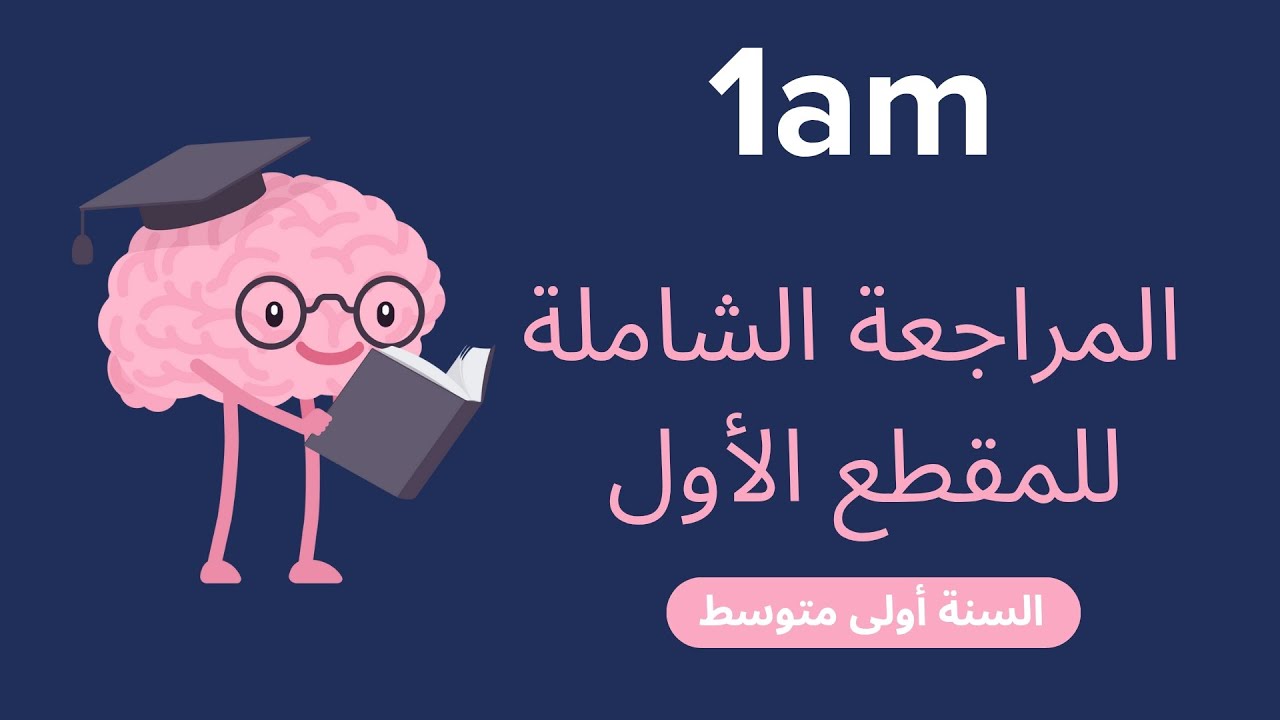 1am

المراجعة الشاملة للمقطع الأول

السنة أولى متوسط